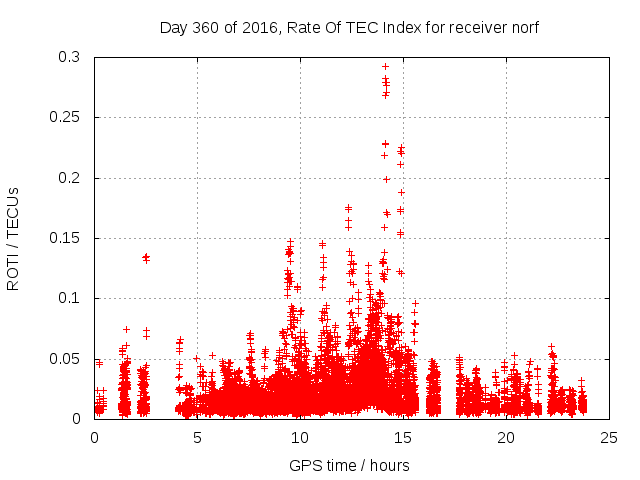 Day 360 of 2016, Rate Of TEC Index for receiver norf

ROTI / TECUs

0.3
0.25
0.2
0.15
0.1
0.05
0

0 5 10 15 20 25

GPS time / hours